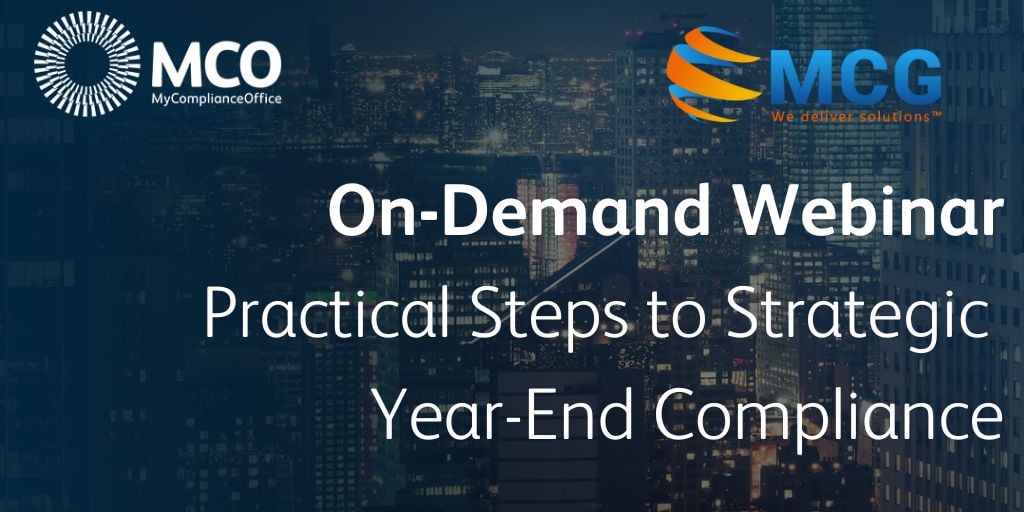 MCO
MyComplianceOffice

MCG
We deliver solutions™

On-Demand Webinar
Practical Steps to Strategic Year-End Compliance